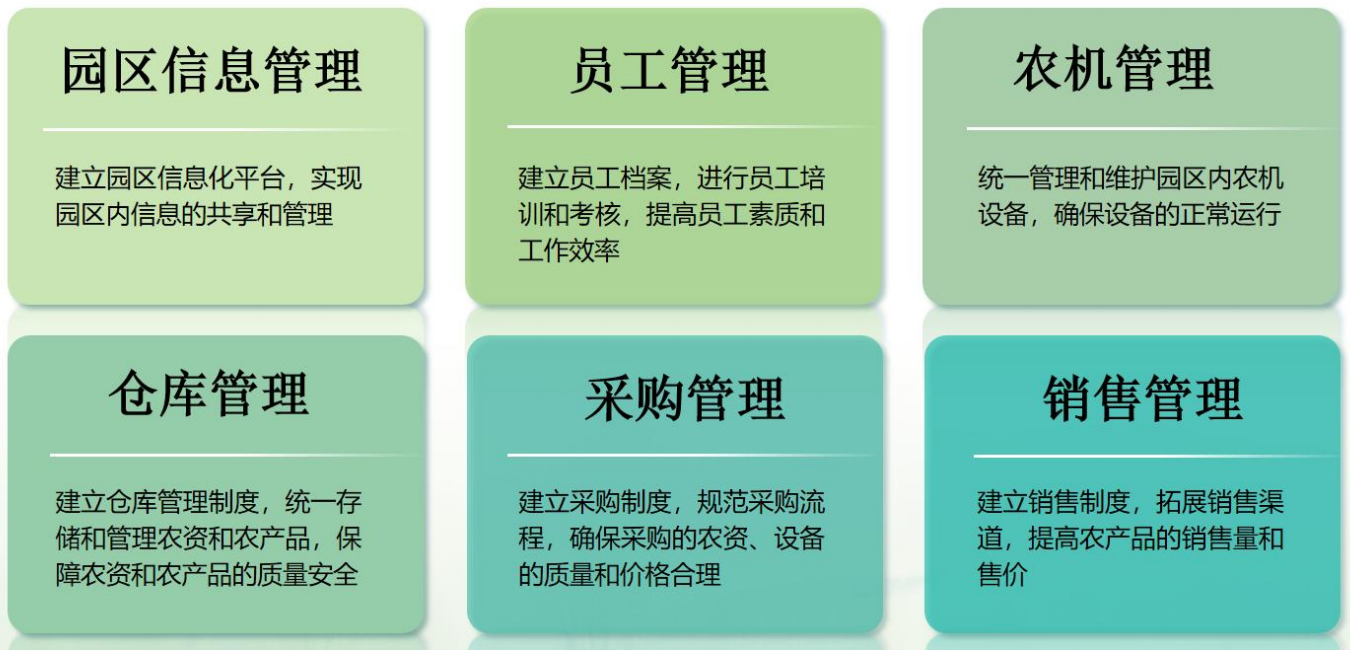 园区信息管理

建立园区信息化平台，实现园区内信息的共享和管理

员工管理

建立员工档案，进行员工培训和考核，提高员工素质和工作效率

农机管理

统一管理和维护园区内农机设备，确保设备的正常运行

仓库管理

建立仓库管理制度，统一存储和管理农资和农产品，保障农资和农产品的质量安全

采购管理

建立采购制度，规范采购流程，确保采购的农资、设备的质量和价格合理

销售管理

建立销售制度，拓展销售渠道，提高农产品的销售量和售价